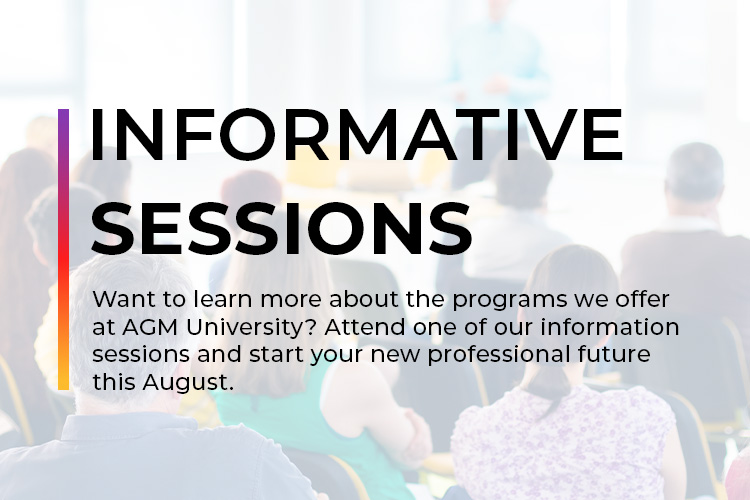 INFORMATIVE SESSIONS

Want to learn more about the programs we offer at AGM University? Attend one of our information sessions and start your new professional future this August.